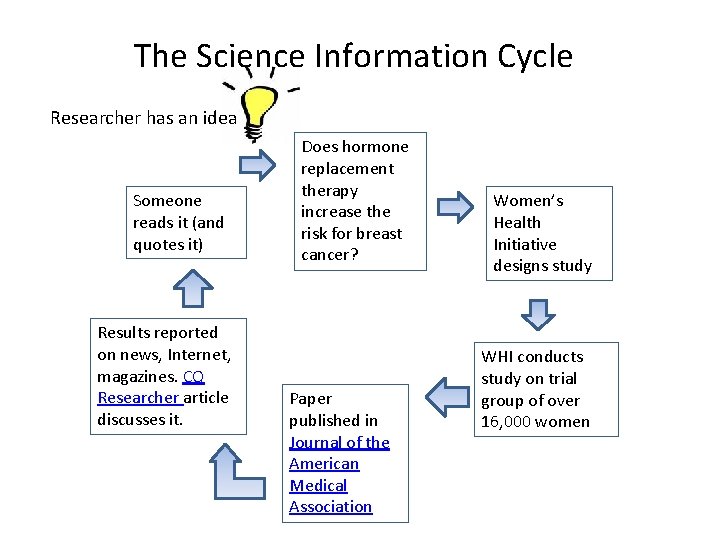 The Science Information Cycle

Researcher has an idea

Does hormone replacement therapy increase the risk for breast cancer?

Women's Health Initiative designs study

WHI conducts study on trial group of over 16,000 women

Paper published in Journal of the American Medical Association

Results reported on news, Internet, magazines. CQ Researcher article discusses it.

Someone reads it (and quotes it)